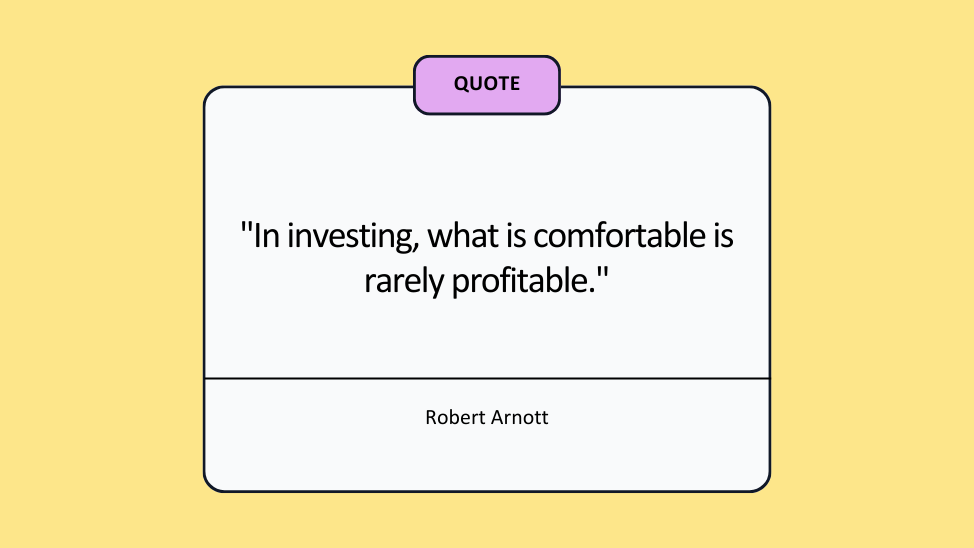 QUOTE

"In investing, what is comfortable is rarely profitable."

Robert Arnott